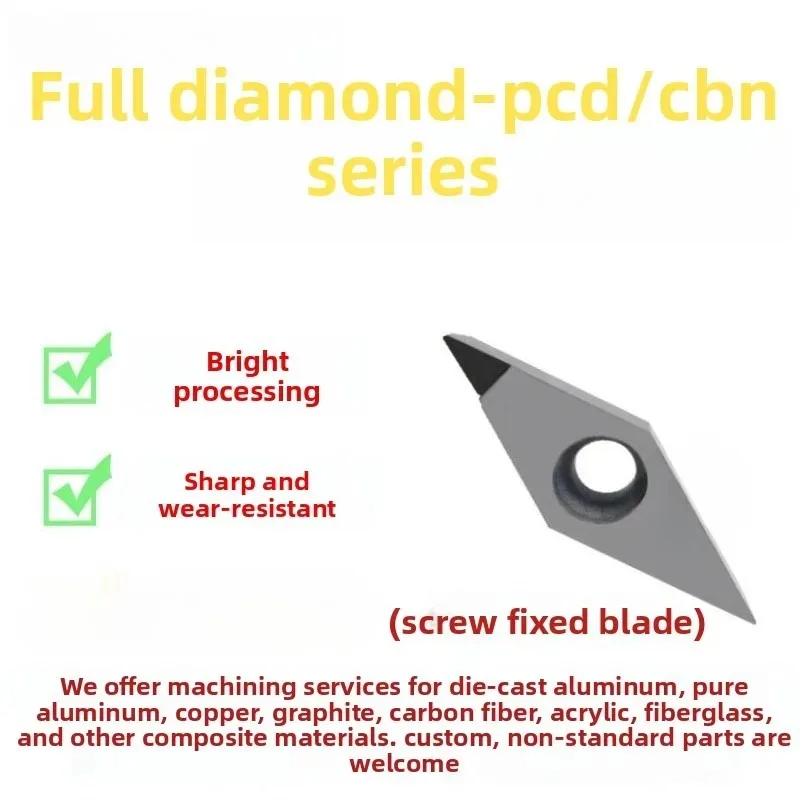 Full diamond-pcd/cbn series

Bright processing

Sharp and wear-resistant

(screw fixed blade)

We offer machining services for die-cast aluminum, pure aluminum, copper, graphite, carbon fiber, acrylic, fiberglass, and other composite materials. custom, non-standard parts are welcome